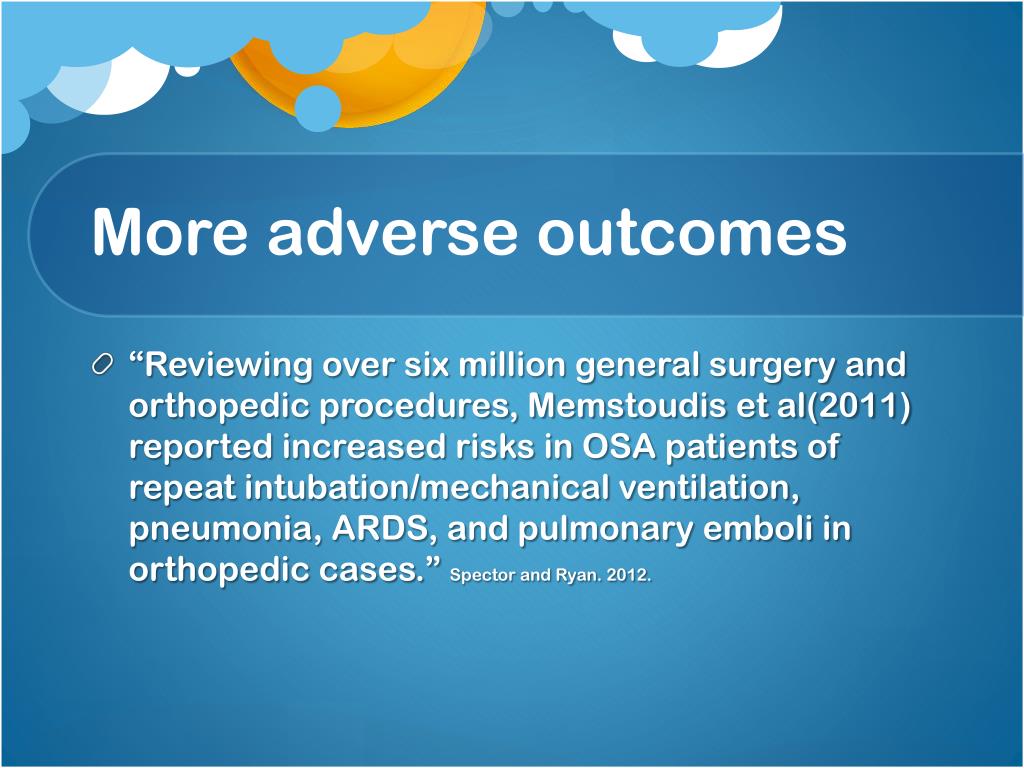 More adverse outcomes

“Reviewing over six million general surgery and orthopedic procedures, Memstoudis et al(2011) reported increased risks in OSA patients of repeat intubation/mechanical ventilation, pneumonia, ARDS, and pulmonary emboli in orthopedic cases.” Spector and Ryan. 2012.